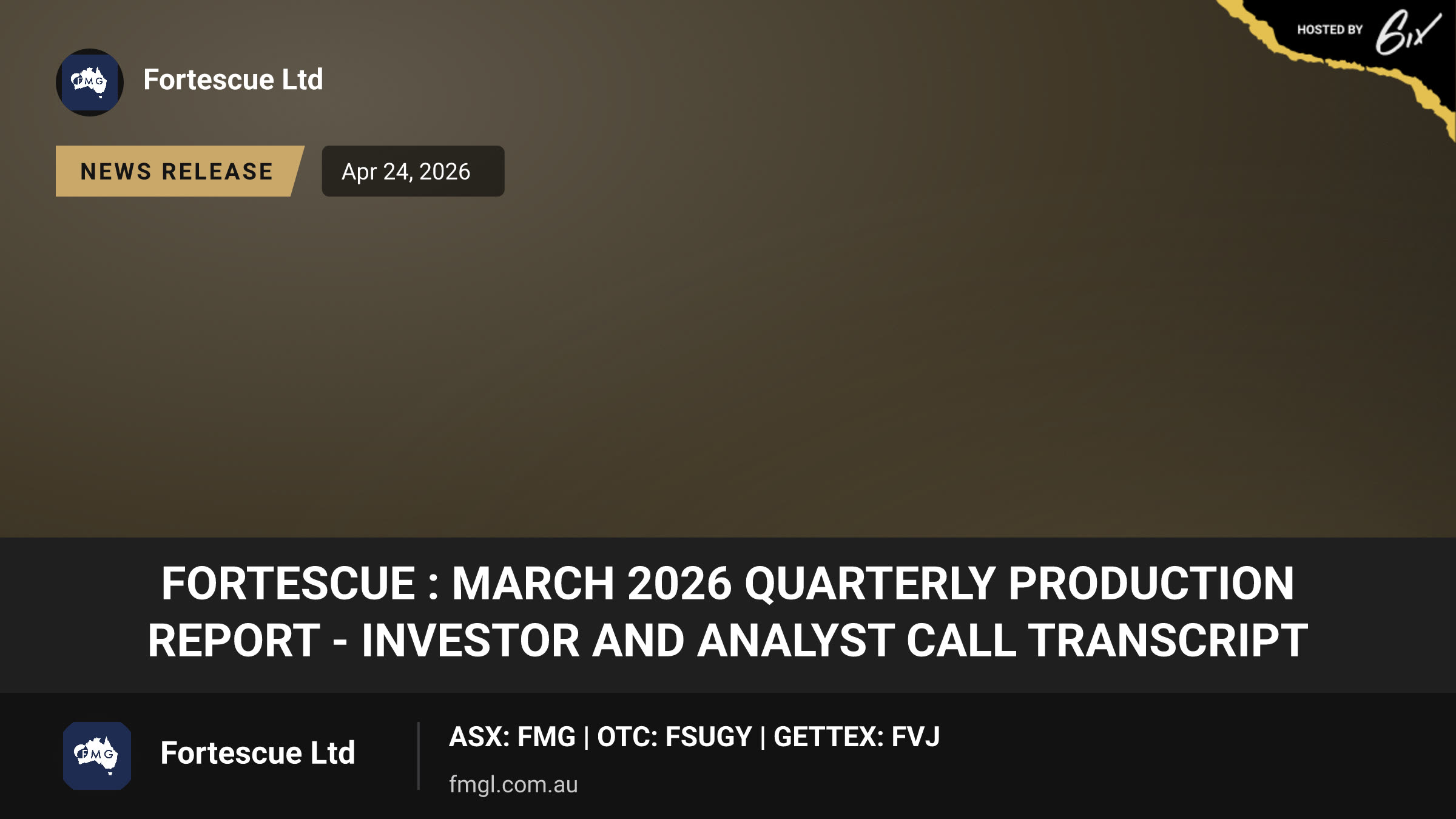 HOSTED BY 6ix

FMG

Fortescue Ltd

NEWS RELEASE

Apr 24, 2026

FORTESCUE : MARCH 2026 QUARTERLY PRODUCTION REPORT - INVESTOR AND ANALYST CALL TRANSCRIPT

FMG

Fortescue Ltd

ASX: FMG | OTC: FSUGY | GETTEX: FVJ

fmgl.com.au